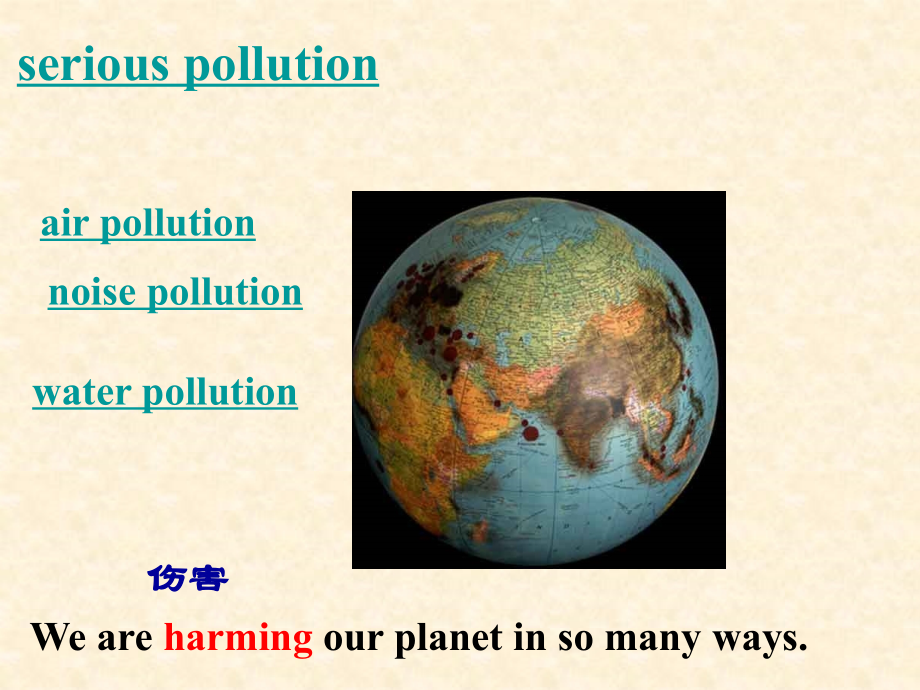 serious pollution

air pollution

noise pollution

water pollution

伤害

We are harming our planet in so many ways.